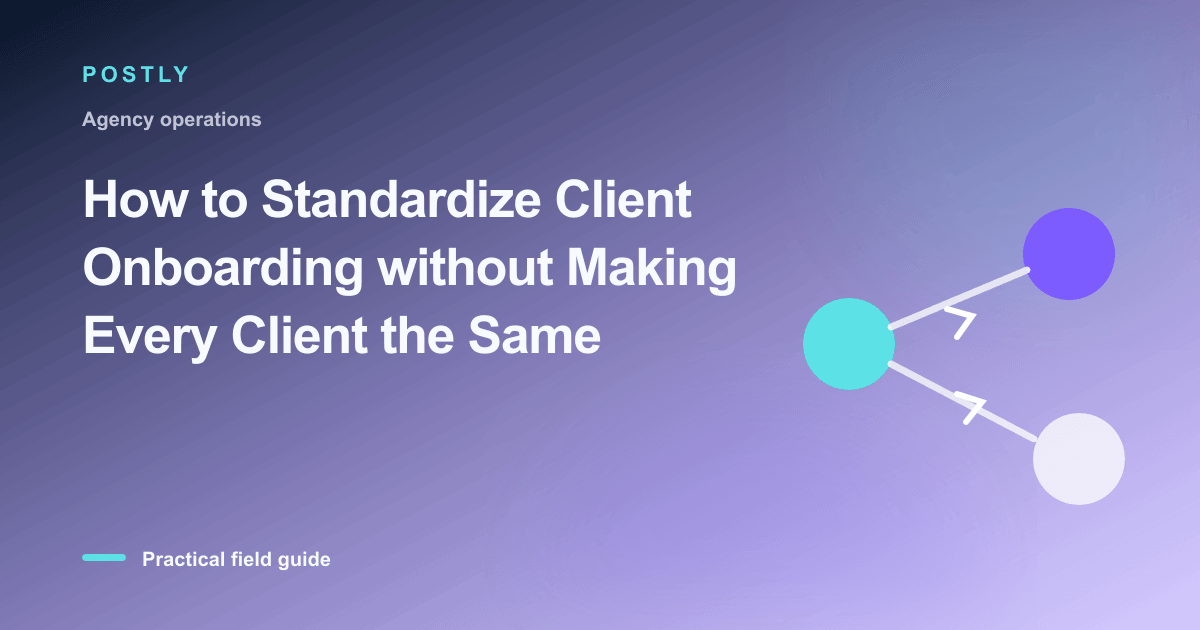 POSTLY

Agency operations

How to Standardize Client Onboarding without Making Every Client the Same

Practical field guide